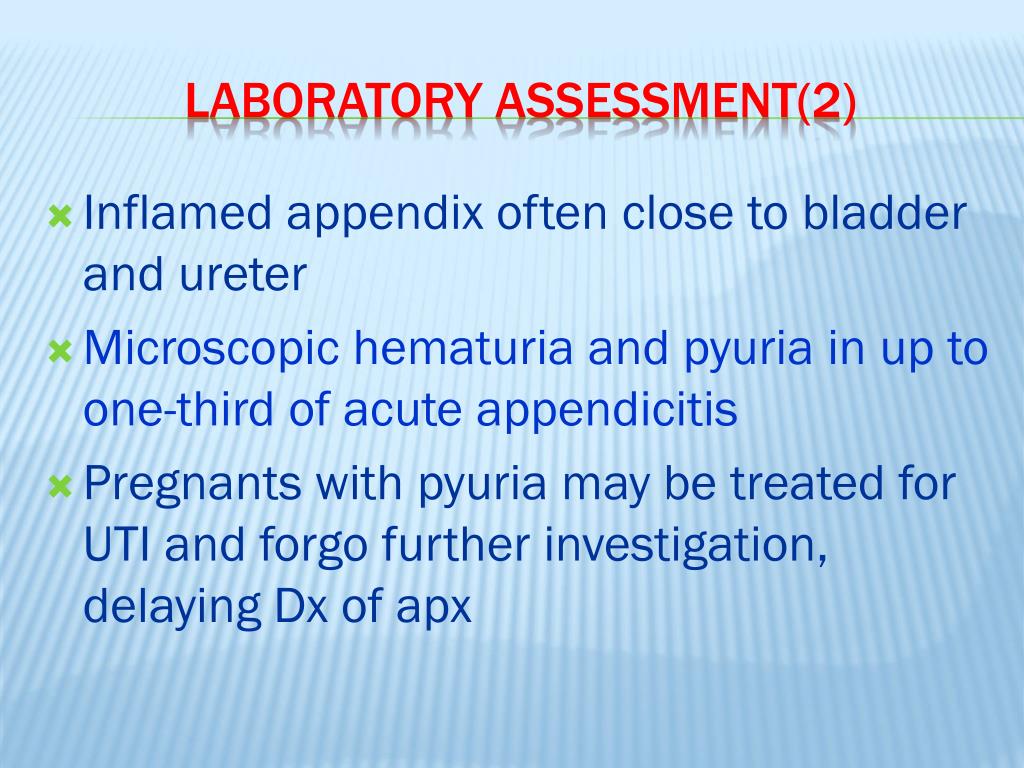 LABORATORY ASSESSMENT(2)

Inflamed appendix often close to bladder and ureter

Microscopic hematuria and pyuria in up to one-third of acute appendicitis

Pregnants with pyuria may be treated for UTI and forgo further investigation, delaying Dx of apx